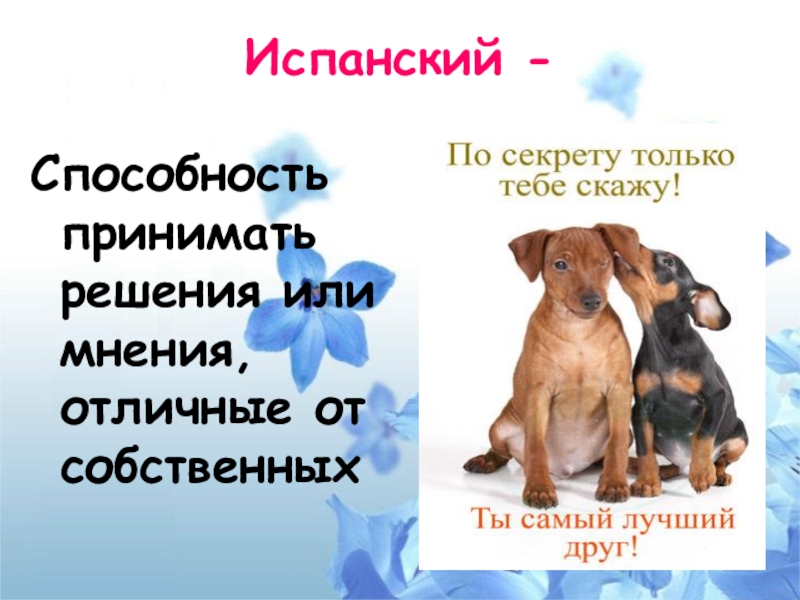 Испанский -

Способность принимать решения или мнения, отличные от собственных

По секрету только тебе скажу!

Ты самый лучший друг!